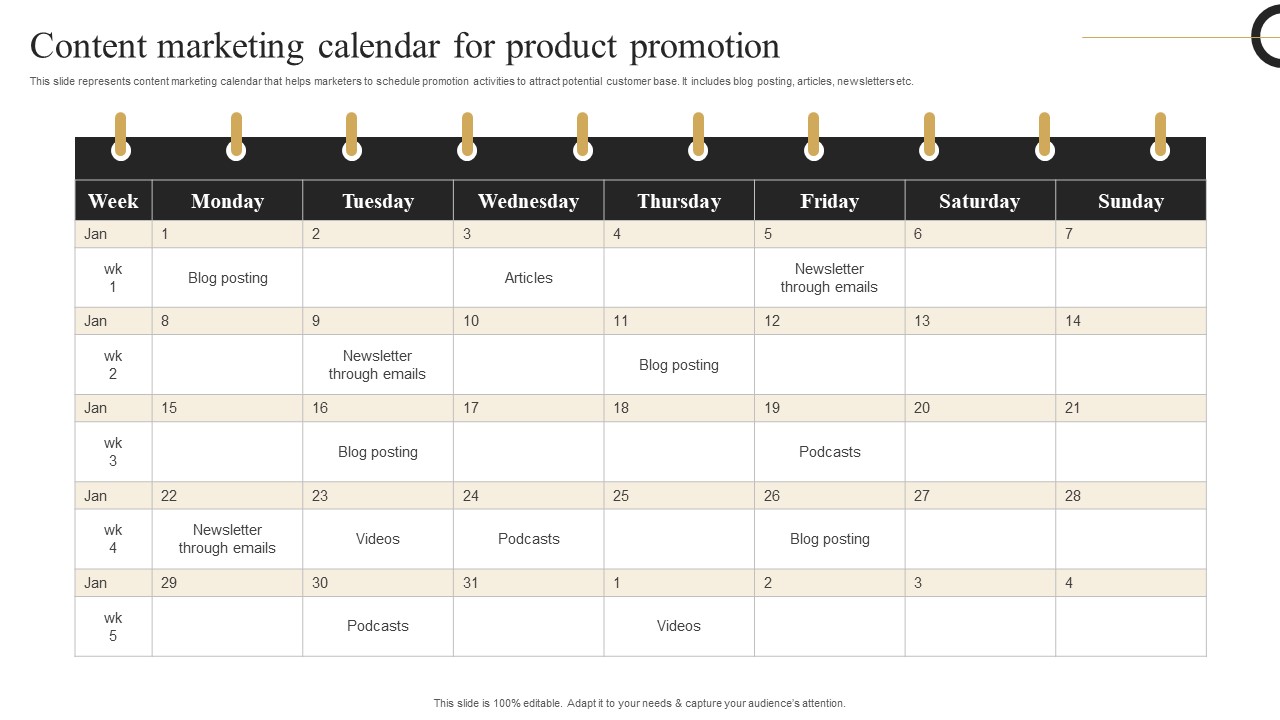 Content marketing calendar for product promotion

This slide represents content marketing calendar that helps marketers to schedule promotion activities to attract potential customer base. It includes blog posting, articles, newsletters etc.

| Week | Monday | Tuesday | Wednesday | Thursday | Friday | Saturday | Sunday |
|---|---|---|---|---|---|---|---|
| Jan | 1 | 2 | 3 | 4 | 5 | 6 | 7 |
| wk 1 | Blog posting | | Articles | | Newsletter through emails | | |
| Jan | 8 | 9 | 10 | 11 | 12 | 13 | 14 |
| wk 2 | | Newsletter through emails | | Blog posting | | | |
| Jan | 15 | 16 | 17 | 18 | 19 | 20 | 21 |
| wk 3 | | Blog posting | | | Podcasts | | |
| Jan | 22 | 23 | 24 | 25 | 26 | 27 | 28 |
| wk 4 | Newsletter through emails | Videos | Podcasts | | Blog posting | | |
| Jan | 29 | 30 | 31 | 1 | 2 | 3 | 4 |
| wk 5 | | Podcasts | | Videos | | | |

This slide is 100% editable. Adapt it to your needs & capture your audience's attention.